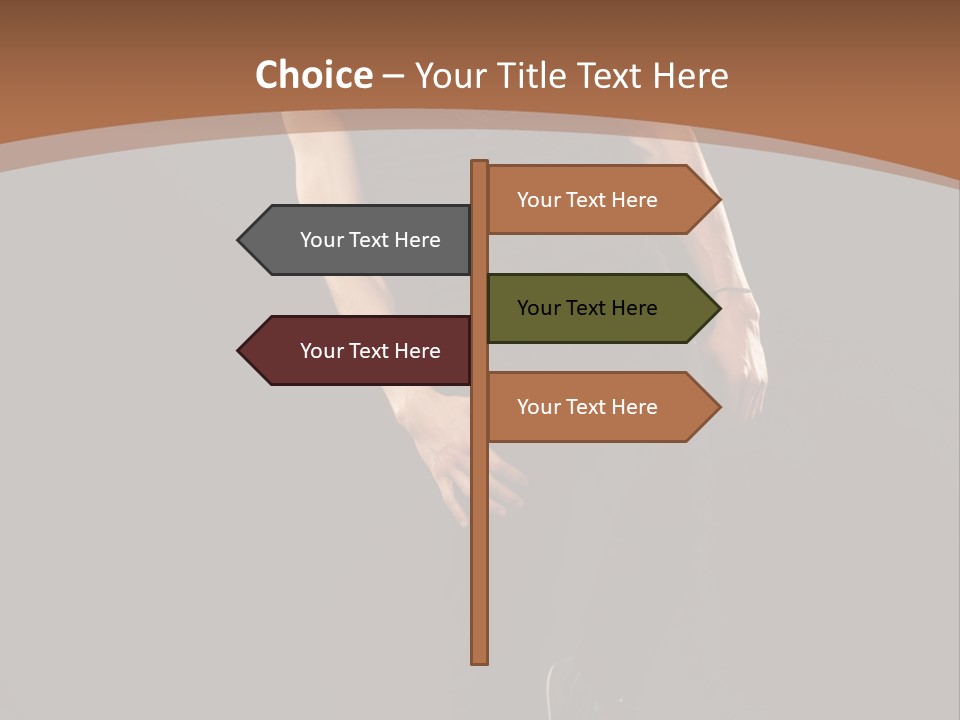 Choice – Your Title Text Here

Your Text Here

Your Text Here

Your Text Here

Your Text Here

Your Text Here